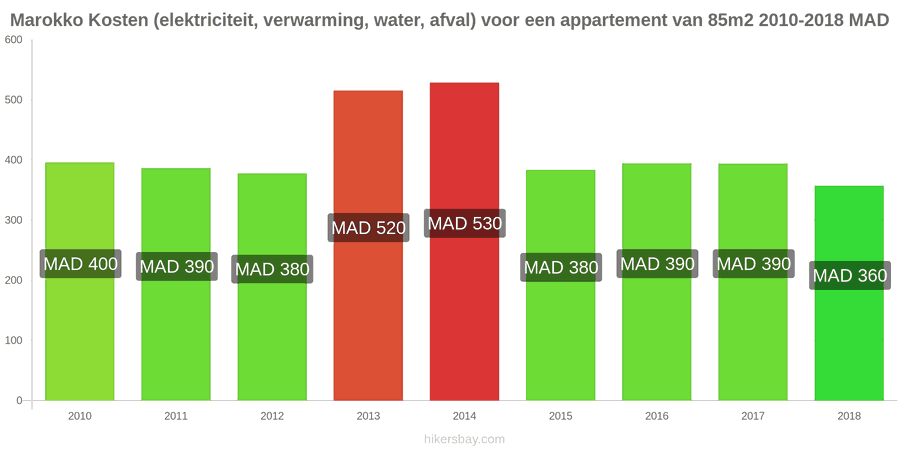 Marokko Kosten (elektriciteit, verwarming, water, afval) voor een appartement van 85m2 2010-2018 MAD

600
500
400
300
200
100
0

MAD 400
MAD 390
MAD 380
MAD 520
MAD 530
MAD 380
MAD 390
MAD 390
MAD 360

2010
2011
2012
2013
2014
2015
2016
2017
2018

hikersbay.com